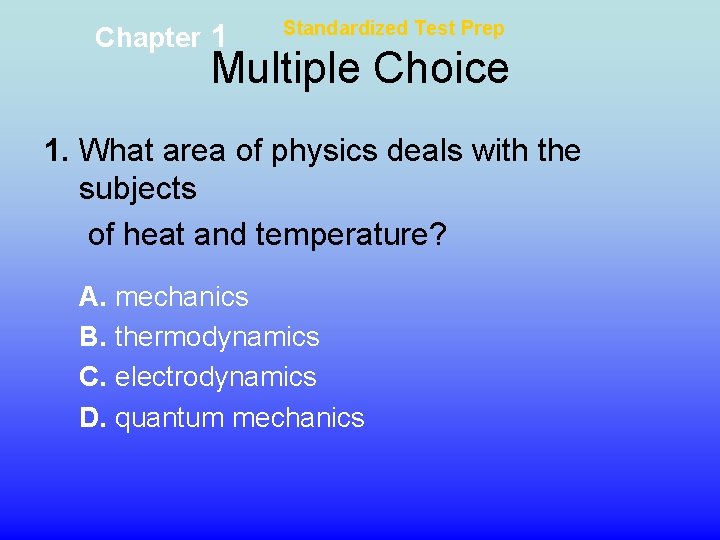 Chapter 1

Standardized Test Prep

Multiple Choice

1. What area of physics deals with the subjects of heat and temperature?

A. mechanics
B. thermodynamics
C. electrodynamics
D. quantum mechanics